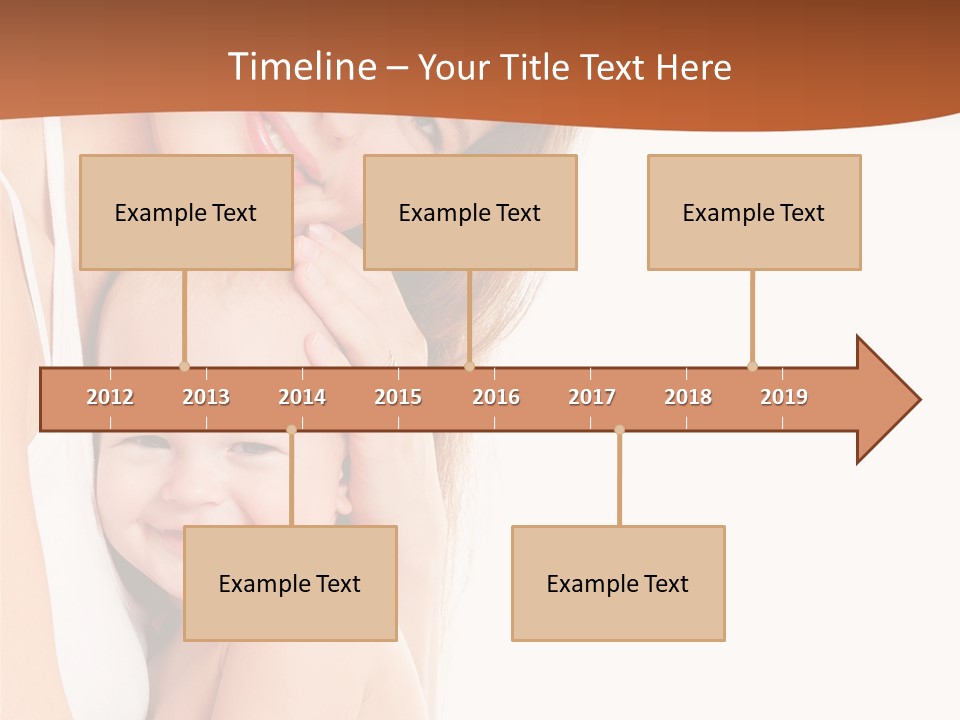 Timeline – Your Title Text Here

Example Text

Example Text

Example Text

2012 2013 2014 2015 2016 2017 2018 2019

Example Text

Example Text